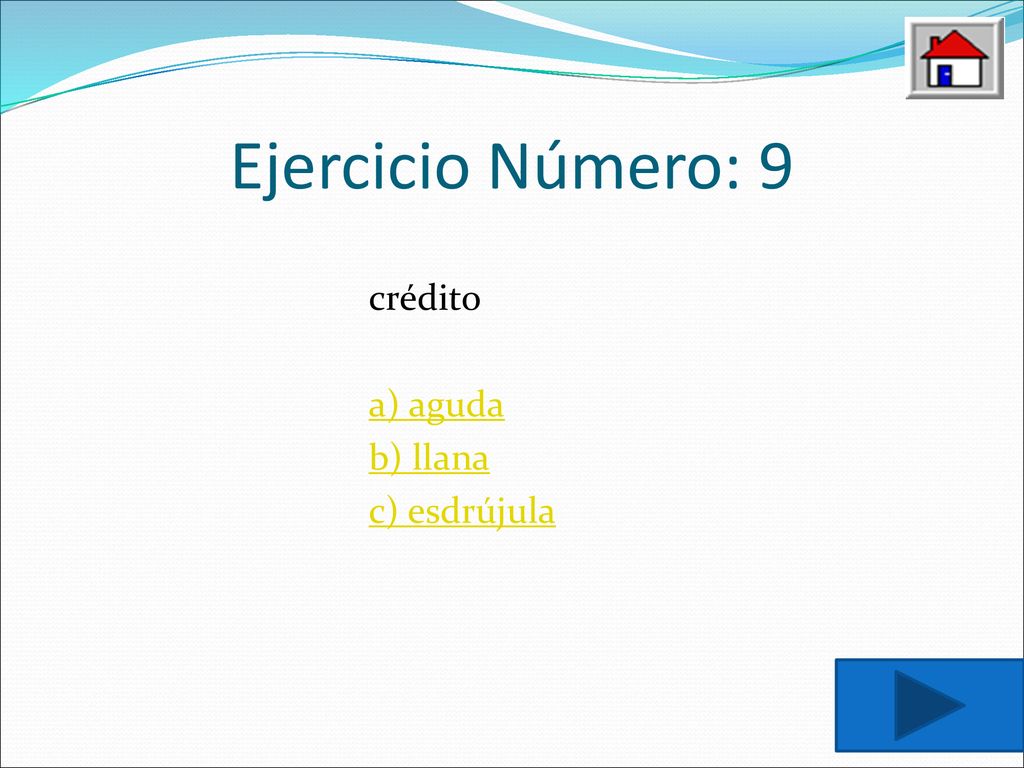 Ejercicio Número: 9

crédito

a) aguda
b) llana
c) esdrújula